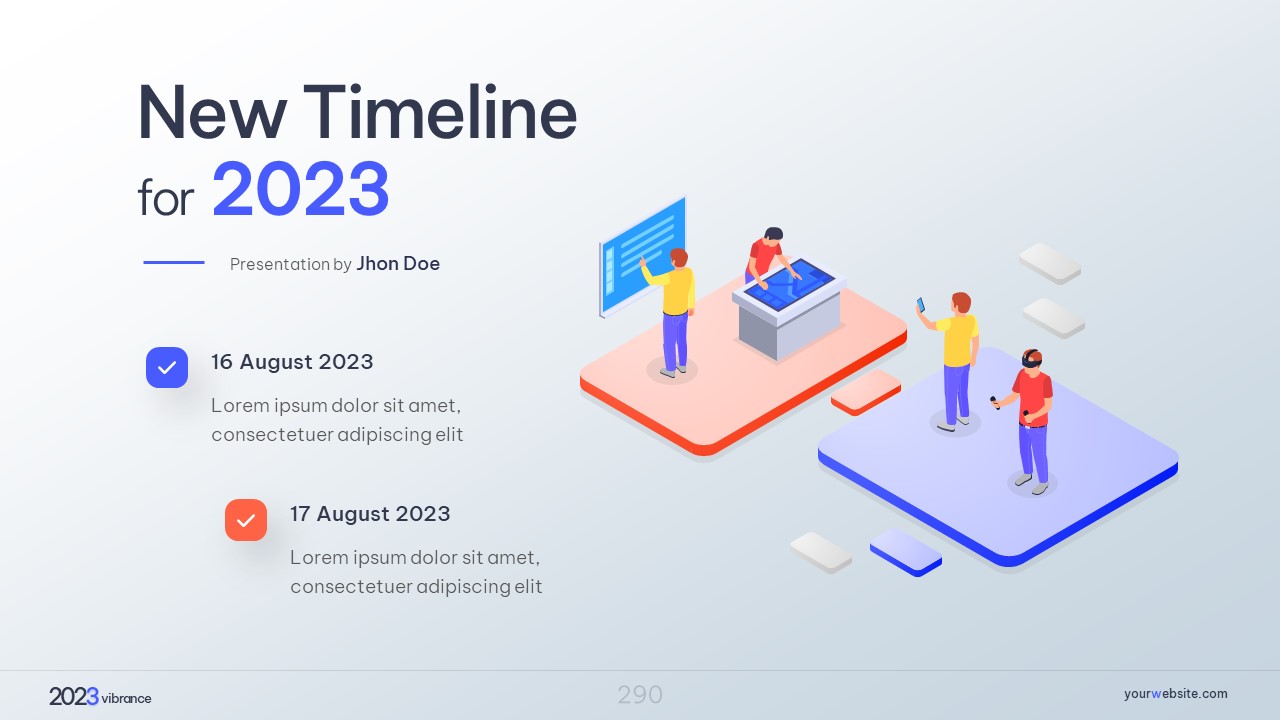 New Timeline
for 2023

Presentation by Jhon Doe

16 August 2023

Lorem ipsum dolor sit amet, consectetuer adipiscing elit

17 August 2023

Lorem ipsum dolor sit amet, consectetuer adipiscing elit

2023 vibrance

290

yourwebsite.com